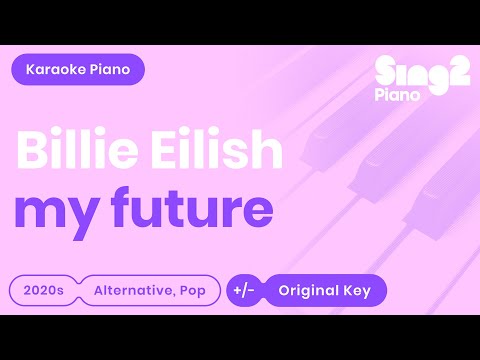 Karaoke Piano

Sing2 Piano

Billie Eilish
my future

2020s Alternative, Pop +/- Original Key